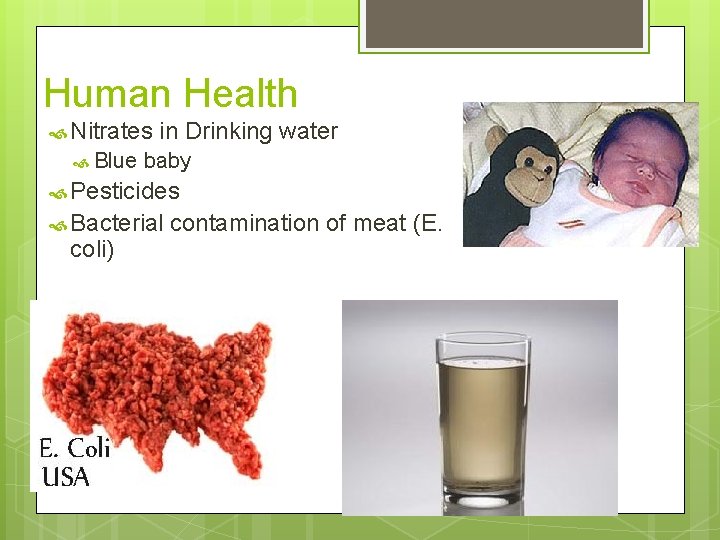 Human Health

Nitrates in Drinking water

Blue baby

Pesticides

Bacterial contamination of meat (E. coli)

E. Coli
USA